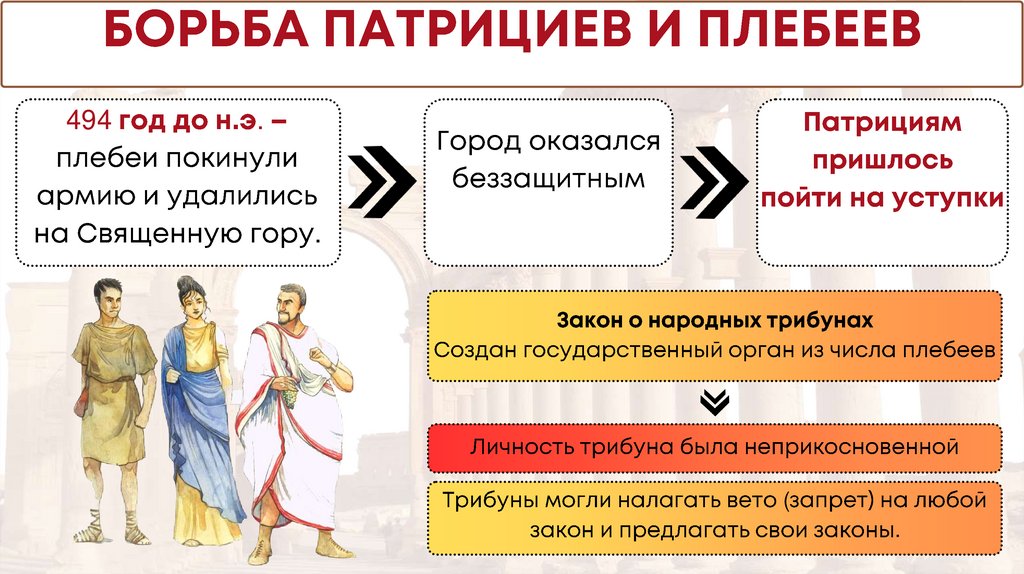 БОРЬБА ПАТРИЦИЕВ И ПЛЕБЕЕВ

494 год до н.э. – плебеи покинули армию и удалились на Священную гору.

Город оказался беззащитным

Патрициям пришлось пойти на уступки

Закон о народных трибунах
Создан государственный орган из числа плебеев

Личность трибуна была неприкосновенной

Трибуны могли налагать вето (запрет) на любой закон и предлагать свои законы.